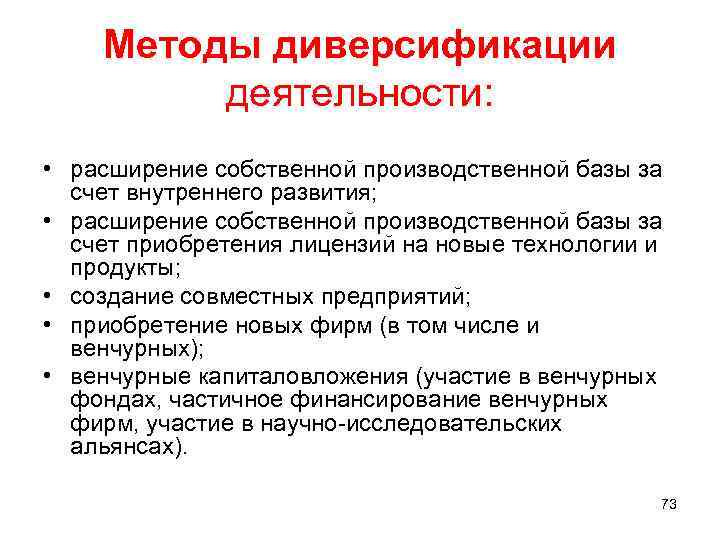 Методы диверсификации деятельности:

• расширение собственной производственной базы за счет внутреннего развития;
• расширение собственной производственной базы за счет приобретения лицензий на новые технологии и продукты;
• создание совместных предприятий;
• приобретение новых фирм (в том числе и венчурных);
• венчурные капиталовложения (участие в венчурных фондах, частичное финансирование венчурных фирм, участие в научно-исследовательских альянсах).

73